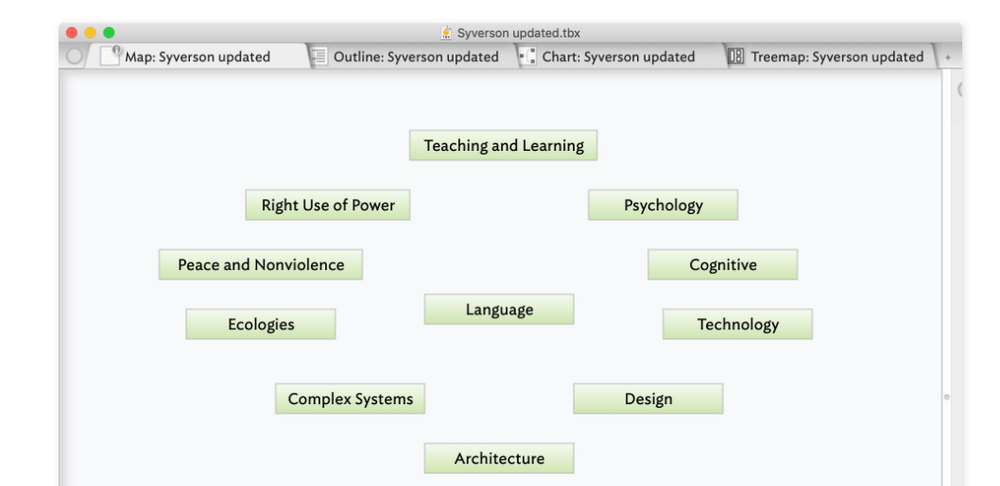 Syverson updated.tbx

Map: Syverson updated
Outline: Syverson updated
Chart: Syverson updated
Treemap: Syverson updated
+

Teaching and Learning

Right Use of Power

Psychology

Peace and Nonviolence

Cognitive

Language

Ecologies

Technology

Complex Systems

Design

Architecture